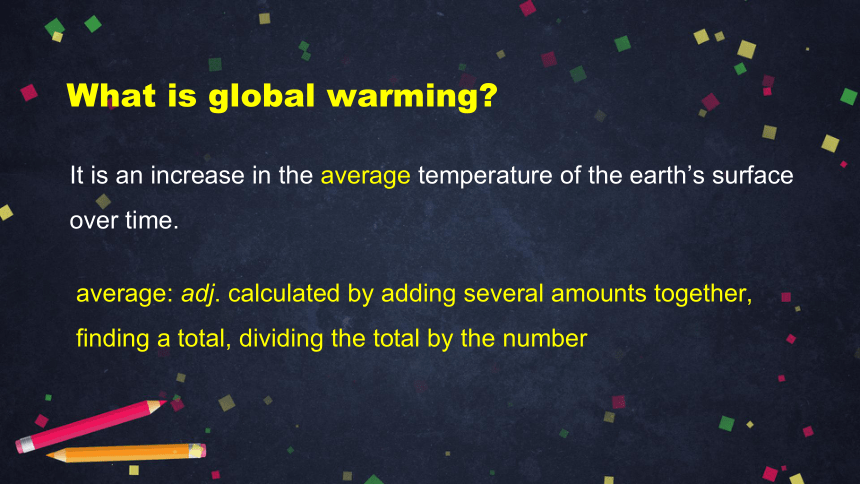 What is global warming?

It is an increase in the average temperature of the earth’s surface over time.

average: adj. calculated by adding several amounts together, finding a total, dividing the total by the number